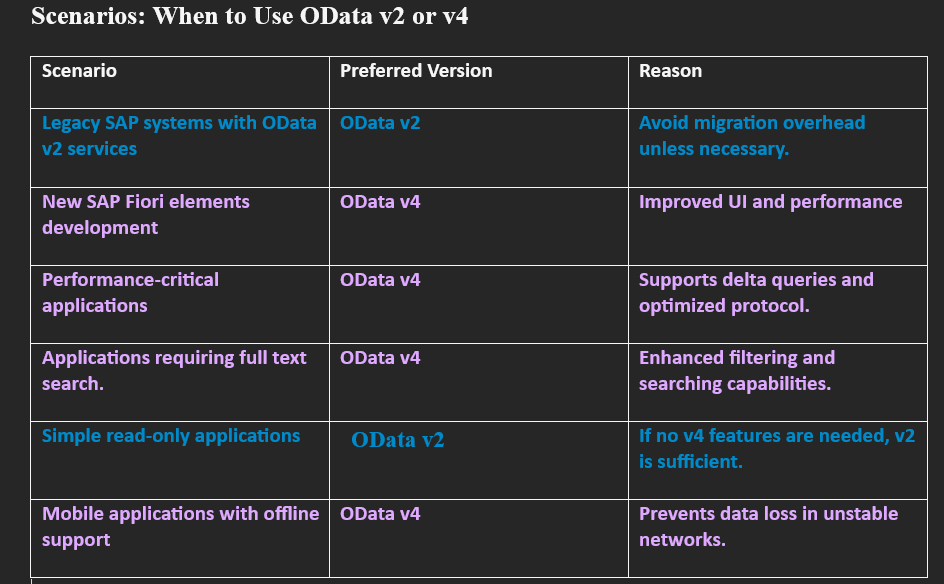 Scenarios: When to Use OData v2 or v4

| Scenario | Preferred Version | Reason |
|---|---|---|
| Legacy SAP systems with OData v2 services | OData v2 | Avoid migration overhead unless necessary. |
| New SAP Fiori elements development | OData v4 | Improved UI and performance |
| Performance-critical applications | OData v4 | Supports delta queries and optimized protocol. |
| Applications requiring full text search. | OData v4 | Enhanced filtering and searching capabilities. |
| Simple read-only applications | OData v2 | If no v4 features are needed, v2 is sufficient. |
| Mobile applications with offline support | OData v4 | Prevents data loss in unstable networks. |